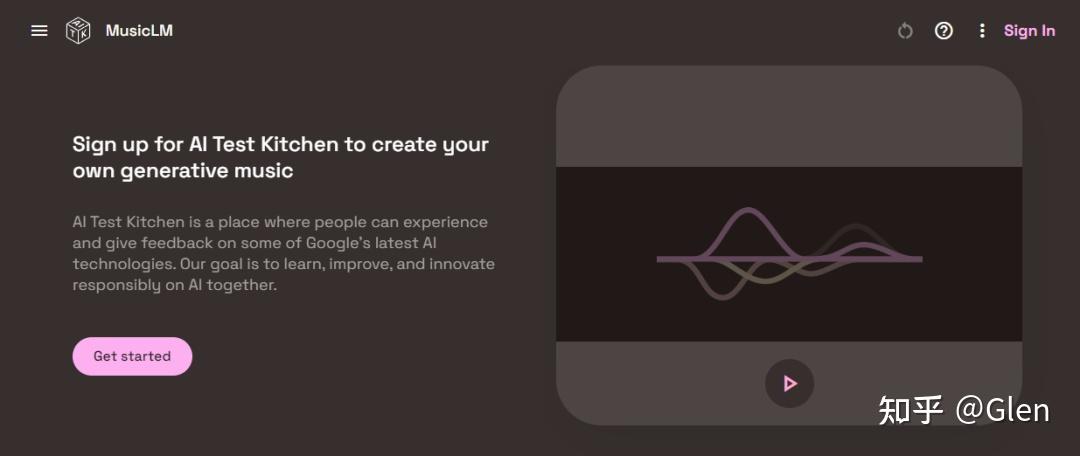 MusicLM

Sign In

Sign up for AI Test Kitchen to create your own generative music

AI Test Kitchen is a place where people can experience and give feedback on some of Google's latest AI technologies. Our goal is to learn, improve, and innovate responsibly on AI together.

Get started

知乎 @Glen